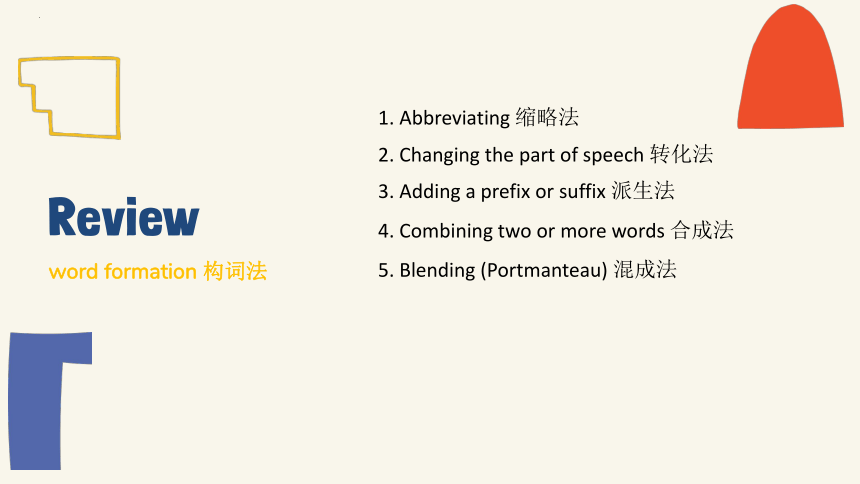 Review

word formation 构词法

1. Abbreviating 缩略法
2. Changing the part of speech 转化法
3. Adding a prefix or suffix 派生法
4. Combining two or more words 合成法
5. Blending (Portmanteau) 混成法